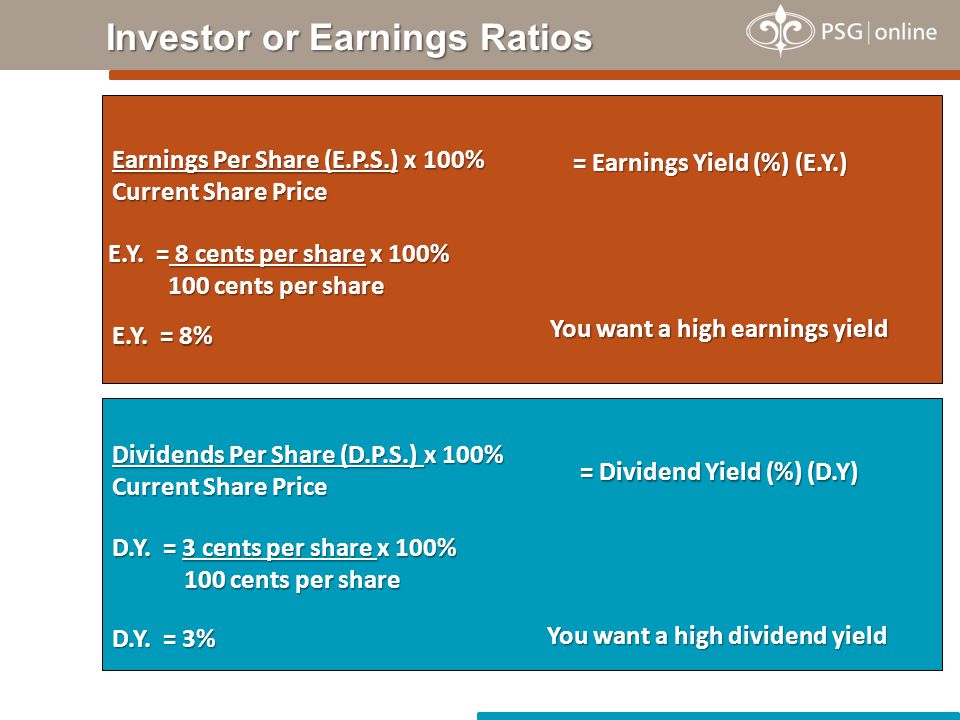 Investor or Earnings Ratios

PSG | online

Earnings Per Share (E.P.S.) x 100%
Current Share Price

= Earnings Yield (%) (E.Y.)

E.Y. = 8 cents per share x 100%
100 cents per share

E.Y. = 8%

You want a high earnings yield

Dividends Per Share (D.P.S.) x 100%
Current Share Price

= Dividend Yield (%) (D.Y)

D.Y. = 3 cents per share x 100%
100 cents per share

D.Y. = 3%

You want a high dividend yield